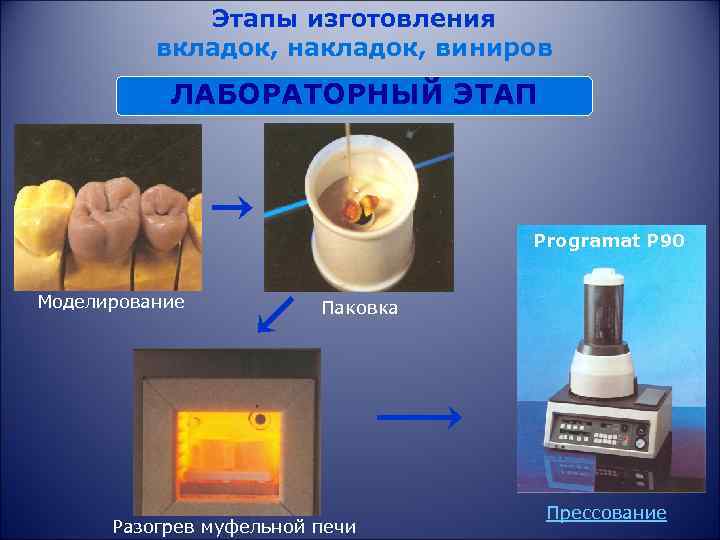 Этапы изготовления вкладок, накладок, виниров

ЛАБОРАТОРНЫЙ ЭТАП

Моделирование

Паковка

Programat P90

Разогрев муфельной печи

Прессование